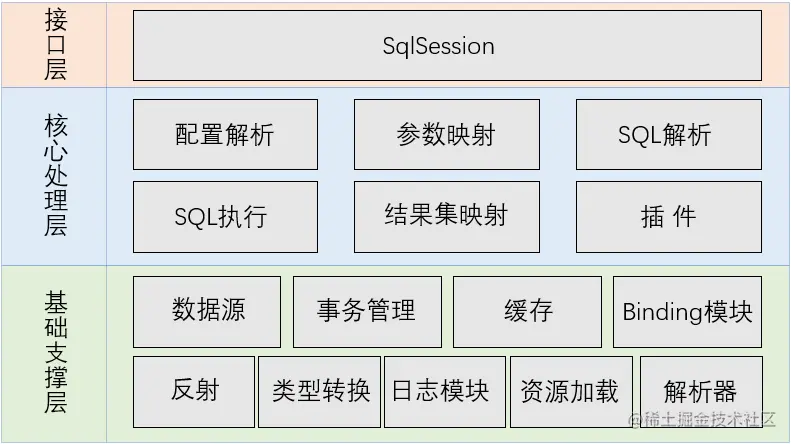 接口层

SqlSession

核心处理层

配置解析

参数映射

SQL解析

SQL执行

结果集映射

插 件

基础支撑层

数据源

事务管理

缓存

Binding模块

反射

类型转换

日志模块

资源加载

解析器

@稀土掘金技术社区